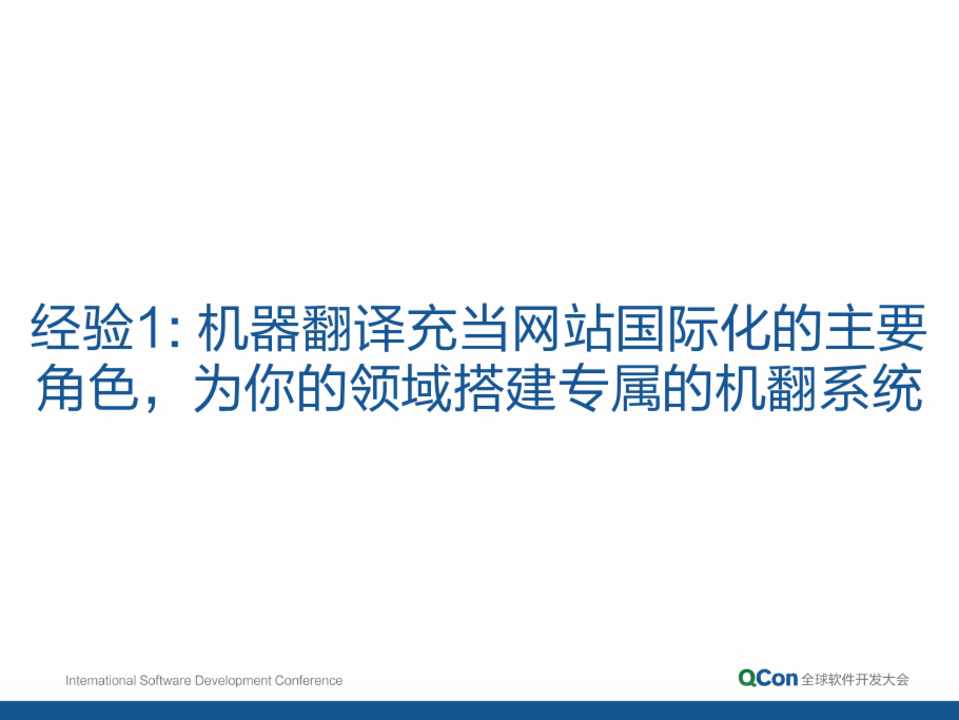 经验1: 机器翻译充当网站国际化的主要角色，为你的领域搭建专属的机翻系统

International Software Development Conference

QCon 全球软件开发大会